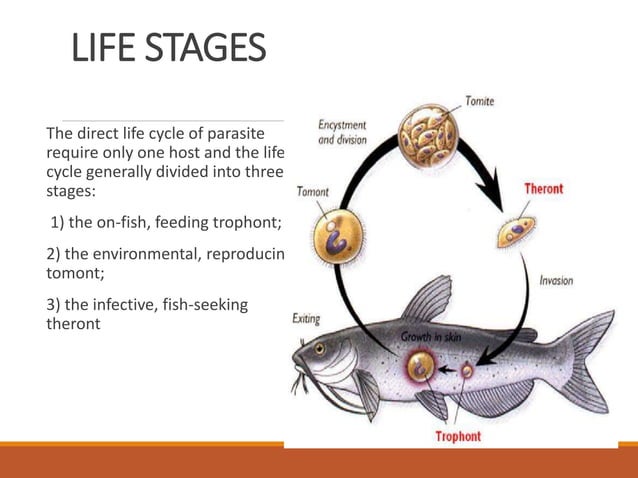 LIFE STAGES

The direct life cycle of parasite require only one host and the life cycle generally divided into three stages:

1) the on-fish, feeding trophont;

2) the environmental, reproducin tomont;

3) the infective, fish-seeking theront

Tomite

Encystment and division

Tomont

Theront

Invasion

Exiting

Growth in skin

Trophont